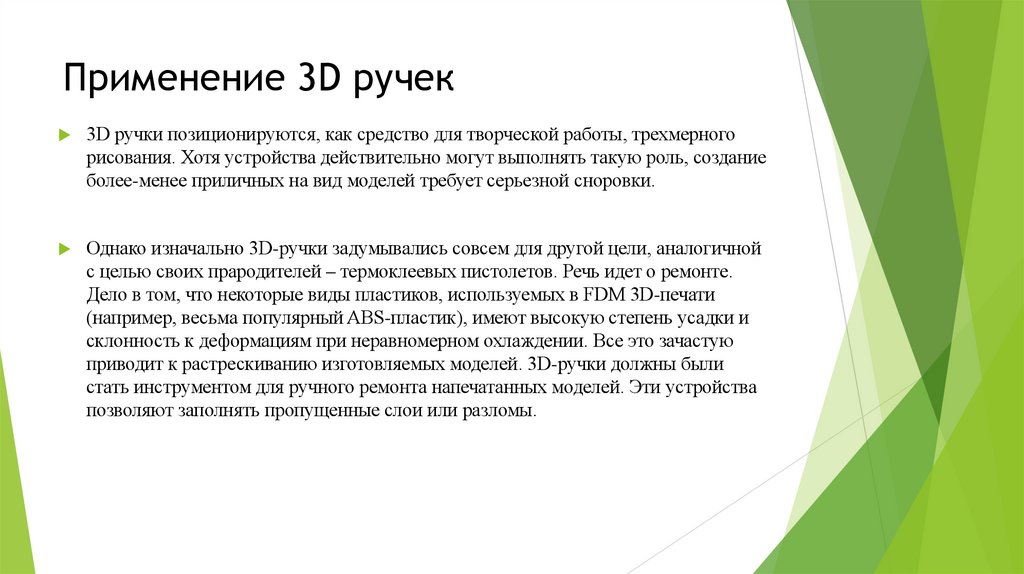 Применение 3D ручек

3D ручки позиционируются, как средство для творческой работы, трехмерного рисования. Хотя устройства действительно могут выполнять такую роль, создание более-менее приличных на вид моделей требует серьезной сноровки.

Однако изначально 3D-ручки задумывались совсем для другой цели, аналогичной с целью своих прародителей – термоклеевых пистолетов. Речь идет о ремонте. Дело в том, что некоторые виды пластиков, используемых в FDM 3D-печати (например, весьма популярный ABS-пластик), имеют высокую степень усадки и склонность к деформациям при неравномерном охлаждении. Все это зачастую приводит к растрескиванию изготовляемых моделей. 3D-ручки должны были стать инструментом для ручного ремонта напечатанных моделей. Эти устройства позволяют заполнять пропущенные слои или разломы.